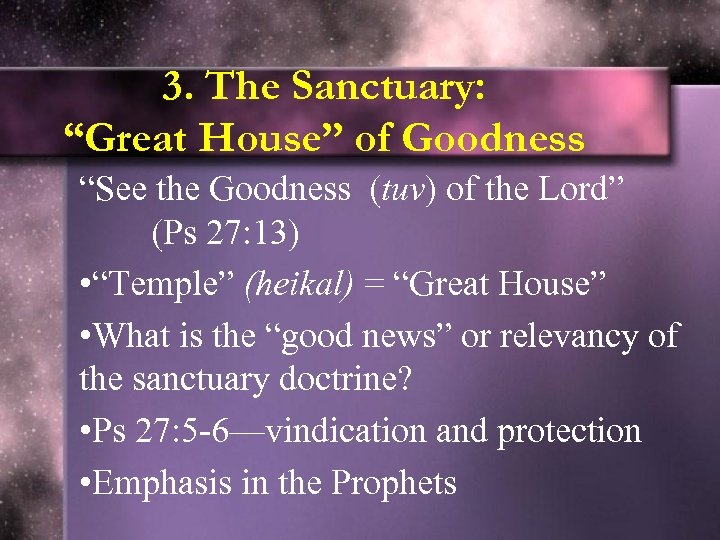 3. The Sanctuary:
“Great House” of Goodness

“See the Goodness (tuv) of the Lord” (Ps 27:13)

•“Temple” (heikal) = “Great House”

•What is the “good news” or relevancy of the sanctuary doctrine?

•Ps 27:5-6—vindication and protection

•Emphasis in the Prophets